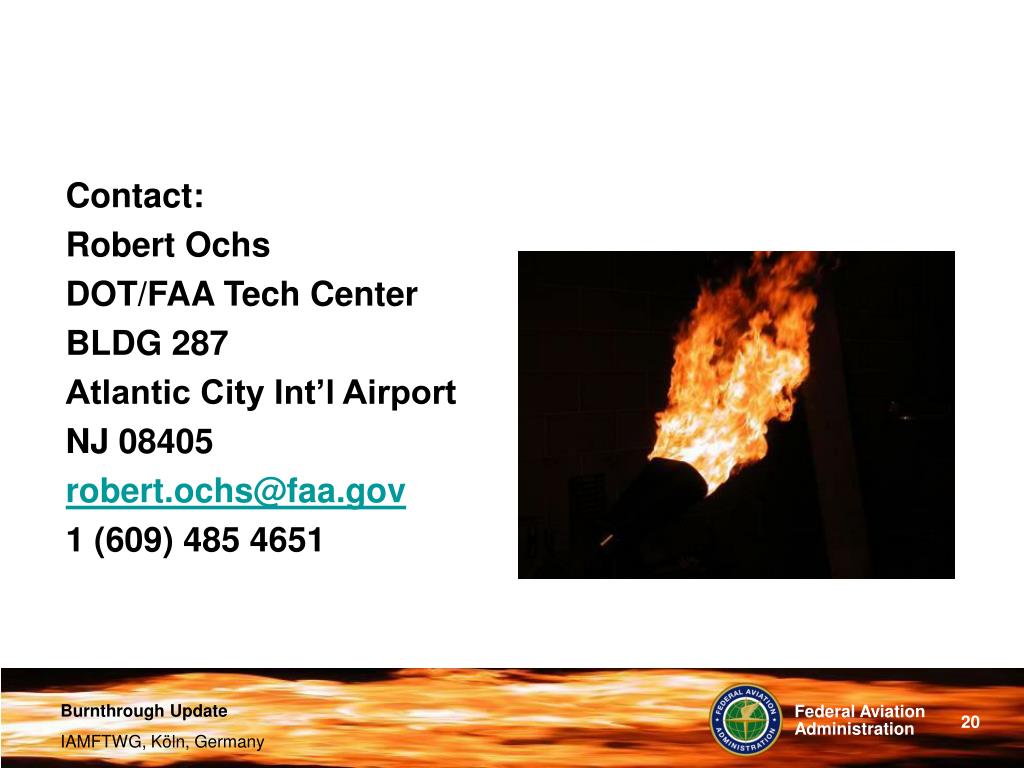 Contact:
Robert Ochs
DOT/FAA Tech Center
BLDG 287
Atlantic City Int'l Airport
NJ 08405
robert.ochs@faa.gov
1 (609) 485 4651

Burnthrough Update
IAMFTWG, Köln, Germany

FEDERAL AVIATION ADMINISTRATION

Federal Aviation Administration

20